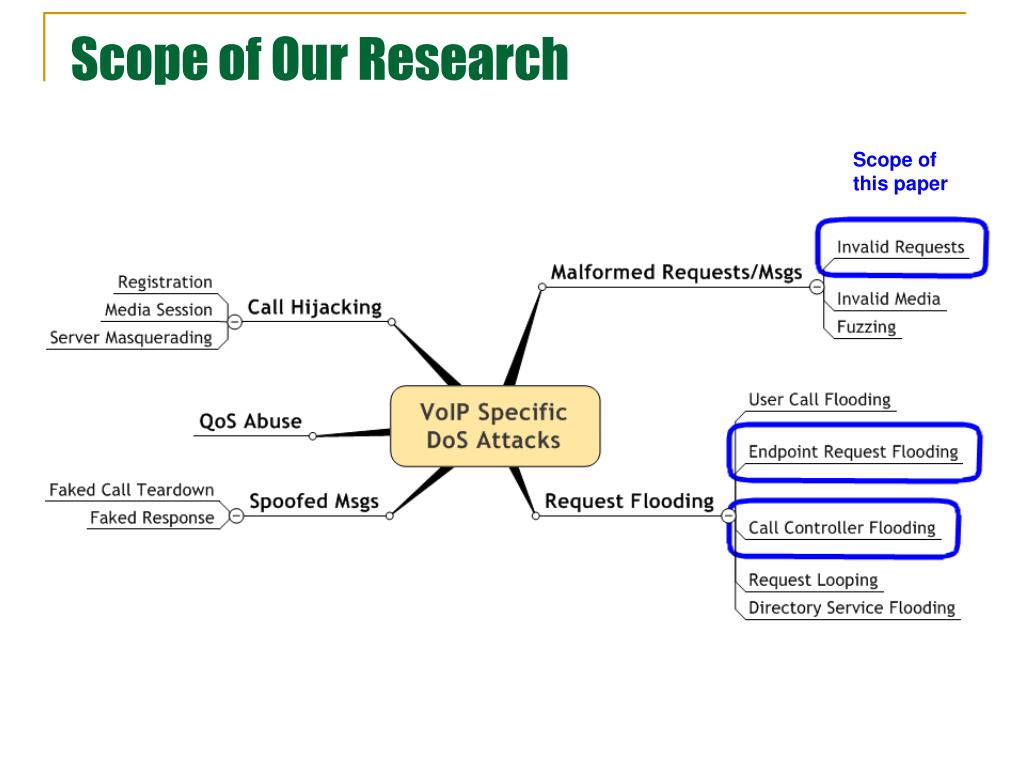 Scope of Our Research

Scope of this paper

VoIP Specific DoS Attacks

Call Hijacking
Registration
Media Session
Server Masquerading

QoS Abuse

Spoofed Msgs
Faked Call Teardown
Faked Response

Malformed Requests/Msgs
Invalid Requests
Invalid Media
Fuzzing

Request Flooding
User Call Flooding
Endpoint Request Flooding
Call Controller Flooding
Request Looping
Directory Service Flooding